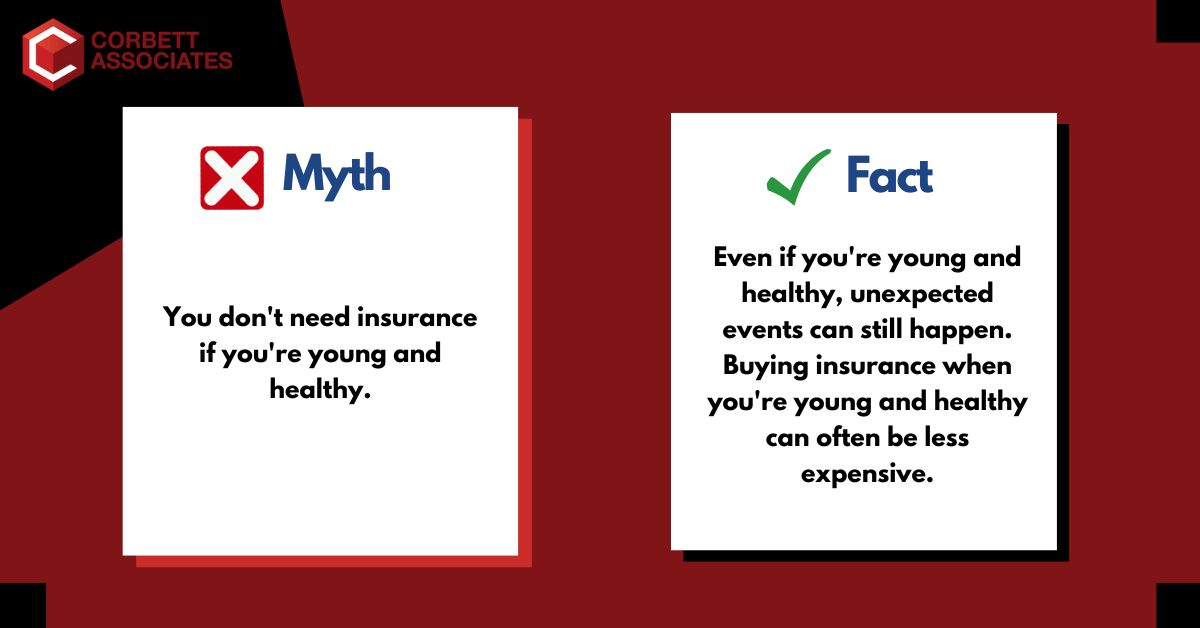 CORBETT ASSOCIATES

Myth

You don't need insurance if you're young and healthy.

Fact

Even if you're young and healthy, unexpected events can still happen. Buying insurance when you're young and healthy can often be less expensive.